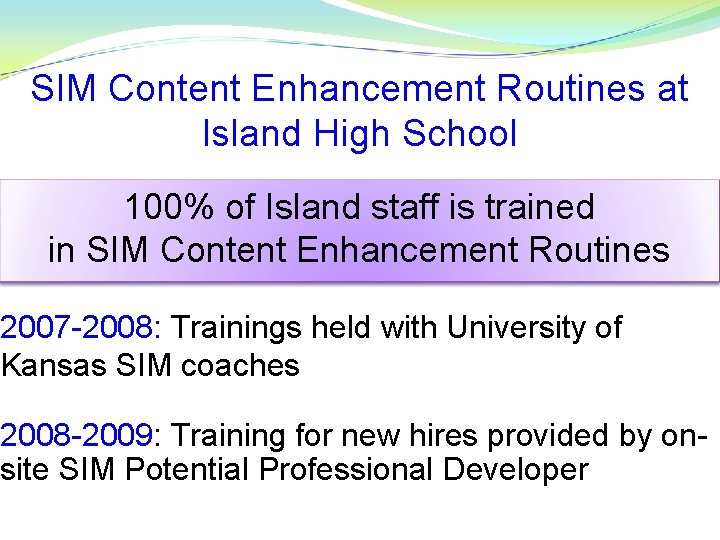 SIM Content Enhancement Routines at Island High School

100% of Island staff is trained in SIM Content Enhancement Routines

2007-2008: Trainings held with University of Kansas SIM coaches

2008-2009: Training for new hires provided by on-site SIM Potential Professional Developer